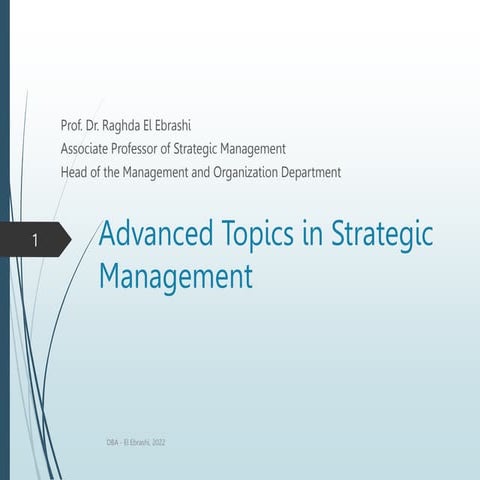 Prof. Dr. Raghda El Ebrashi
Associate Professor of Strategic Management
Head of the Management and Organization Department

1

Advanced Topics in Strategic Management

DBA - El Ebrashi, 2022